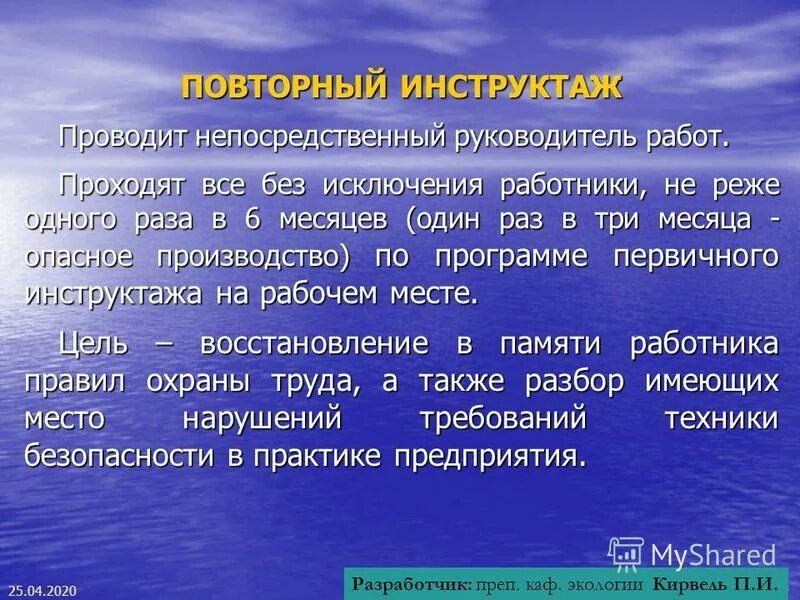 ПОВТОРНЫЙ ИНСТРУКТАЖ

Проводит непосредственный руководитель работ.

Проходят все без исключения работники, не реже одного раза в 6 месяцев (один раз в три месяца - опасное производство) по программе первичного инструктажа на рабочем месте.

Цель – восстановление в памяти работника правил охраны труда, а также разбор имеющих место нарушений требований техники безопасности в практике предприятия.

MyShared

25.04.2020

Разработчик: преп. каф. экологии Кирвель П.И.